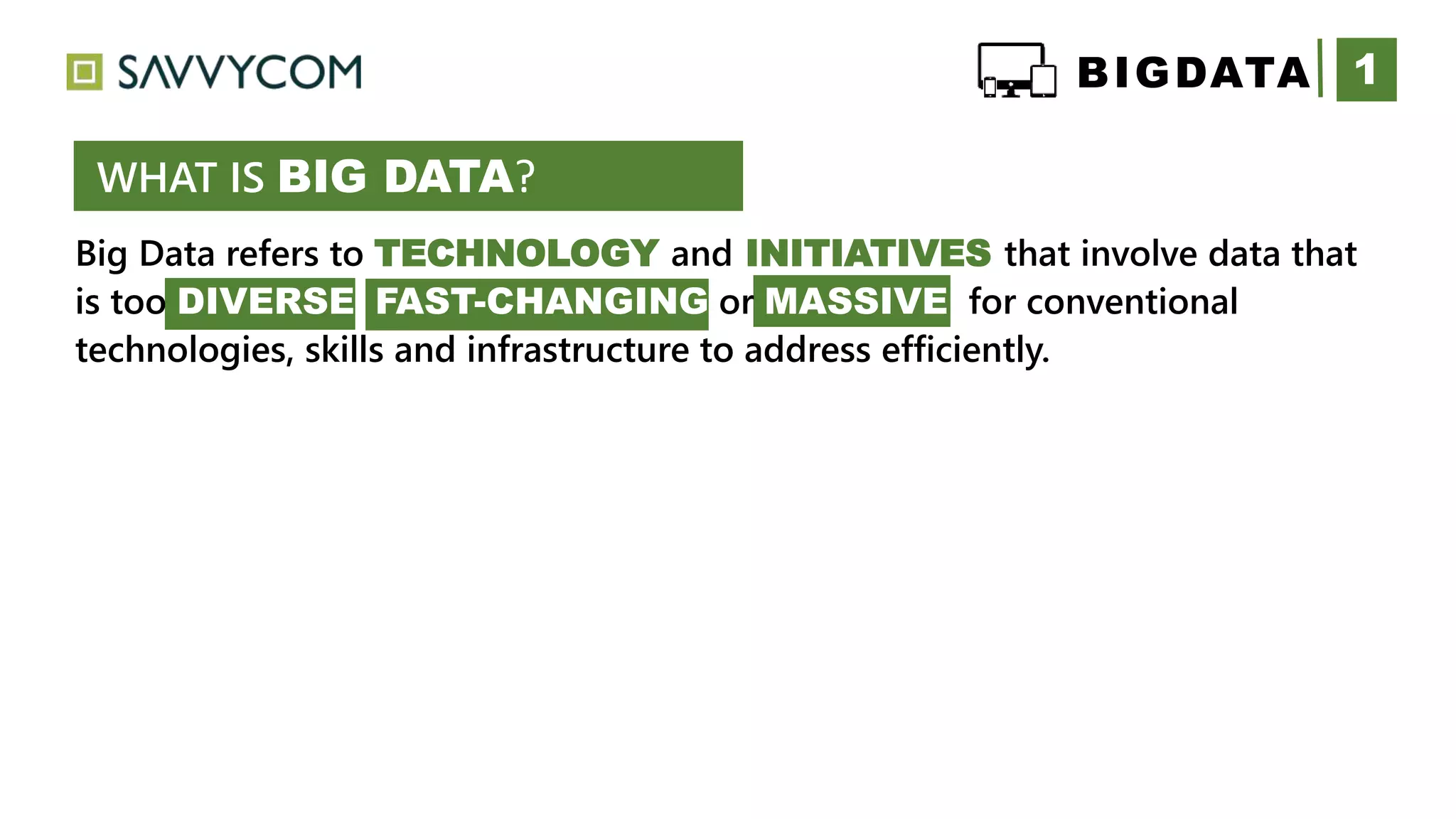 SAVVYCOM

BIGDATA 1

WHAT IS BIG DATA?

Big Data refers to TECHNOLOGY and INITIATIVES that involve data that is too DIVERSE FAST-CHANGING or MASSIVE for conventional technologies, skills and infrastructure to address efficiently.